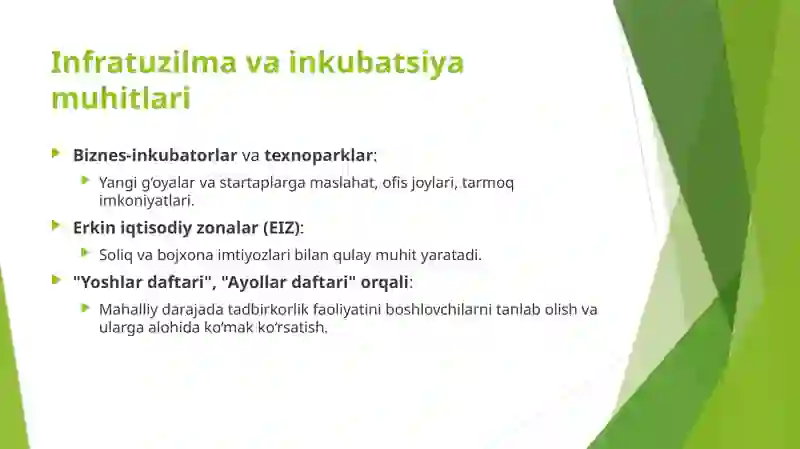 Infratuzilma va inkubatsiya muhitlari

Biznes-inkubatorlar va texnoparklar:

Yangi g‘oyalar va startaplarga maslahat, ofis joylari, tarmoq imkoniyatlari.

Erkin iqtisodiy zonalar (EIZ):

Soliq va bojxona imtiyozlari bilan qulay muhit yaratadi.

"Yoshlar daftari", "Ayollar daftari" orqali:

Mahalliy darajada tadbirkorlik faoliyatini boshlovchilarni tanlab olish va ularga alohida ko‘mak ko‘rsatish.